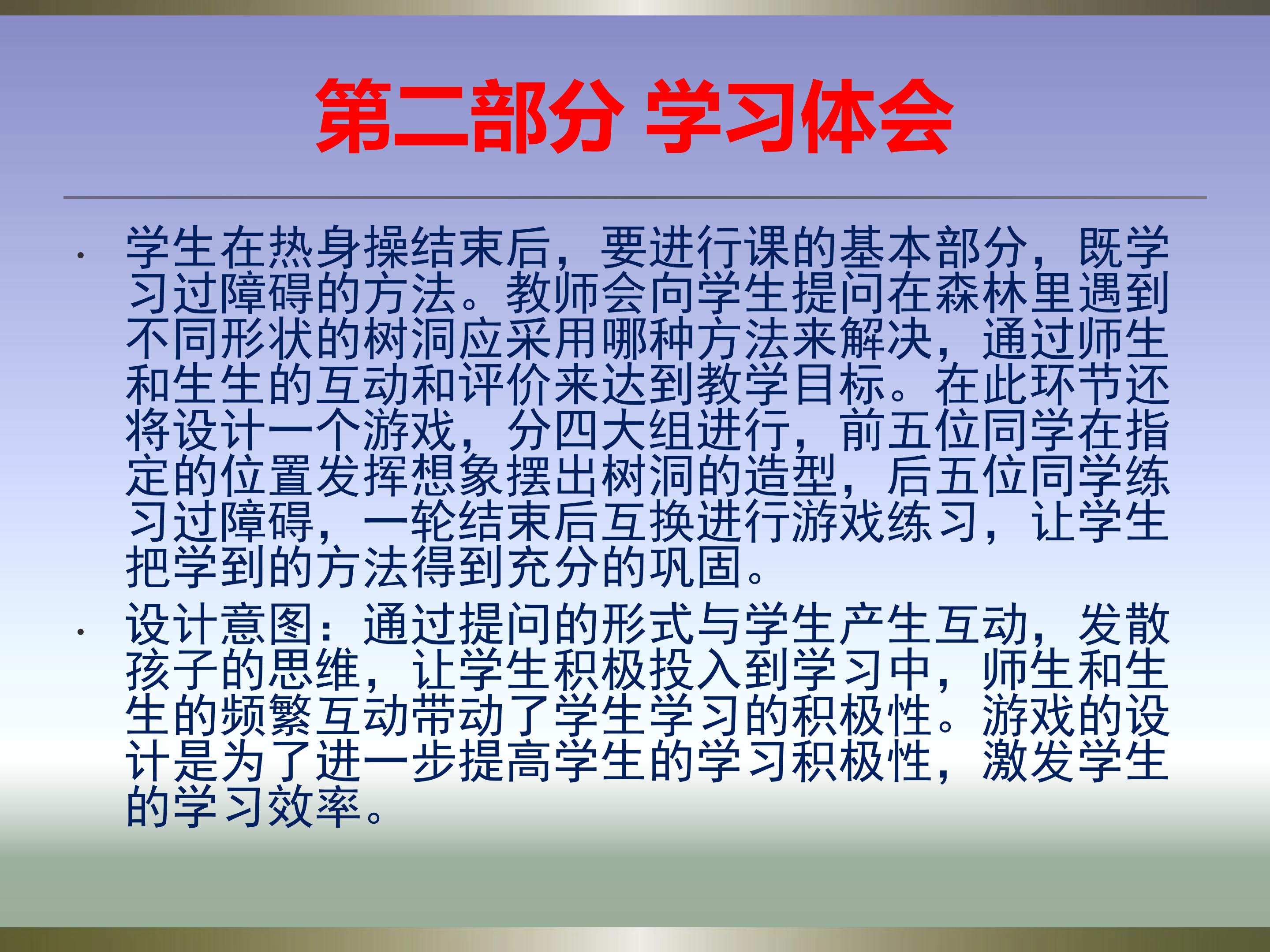 第二部分 学习体会

• 学生在热身操结束后，要进行课的基本部分，既学习过障碍的方法。教师会向学生提问在森林里遇到不同形状的树洞应采用哪种方法来解决，通过师生和生生的互动和评价来达到教学目标。在此环节还将设计一个游戏，分四大组进行，前五位同学在指定的位置发挥想象摆出树洞的造型，后五位同学练习过障碍，一轮结束后互换进行游戏练习，让学生把学到的方法得到充分的巩固。

• 设计意图：通过提问的形式与学生产生互动，发散孩子的思维，让学生积极投入到学习中，师生和生生的频繁互动带动了学生学习的积极性。游戏的设计是为了进一步提高学生的学习积极性，激发学生的学习效率。